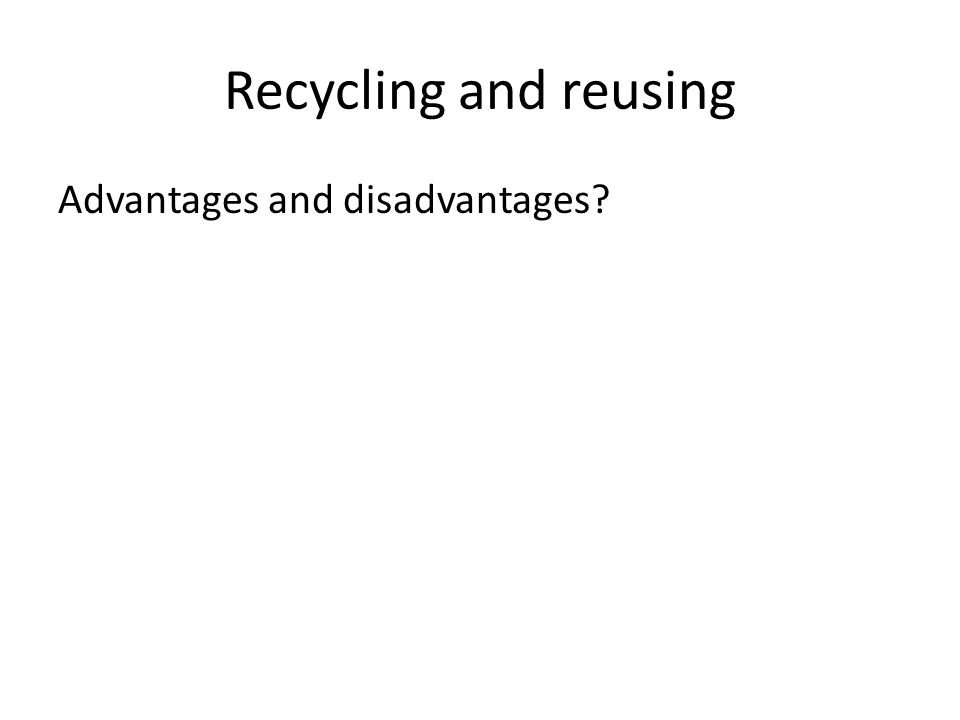 Recycling and reusing

Advantages and disadvantages?